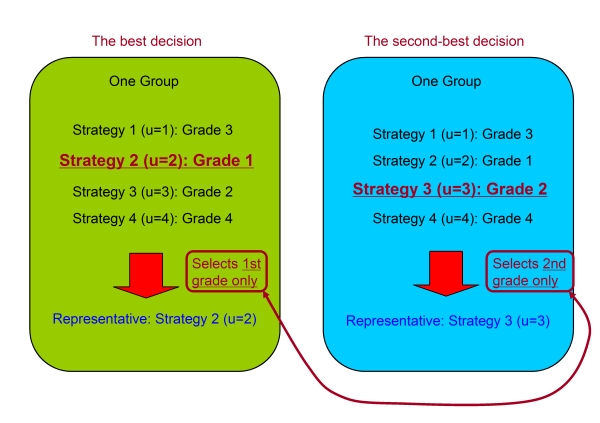 The best decision

One Group

Strategy 1 (u=1): Grade 3

Strategy 2 (u=2): Grade 1

Strategy 3 (u=3): Grade 2

Strategy 4 (u=4): Grade 4

Selects 1st grade only

Representative: Strategy 2 (u=2)

The second-best decision

One Group

Strategy 1 (u=1): Grade 3

Strategy 2 (u=2): Grade 1

Strategy 3 (u=3): Grade 2

Strategy 4 (u=4): Grade 4

Selects 2nd grade only

Representative: Strategy 3 (u=3)